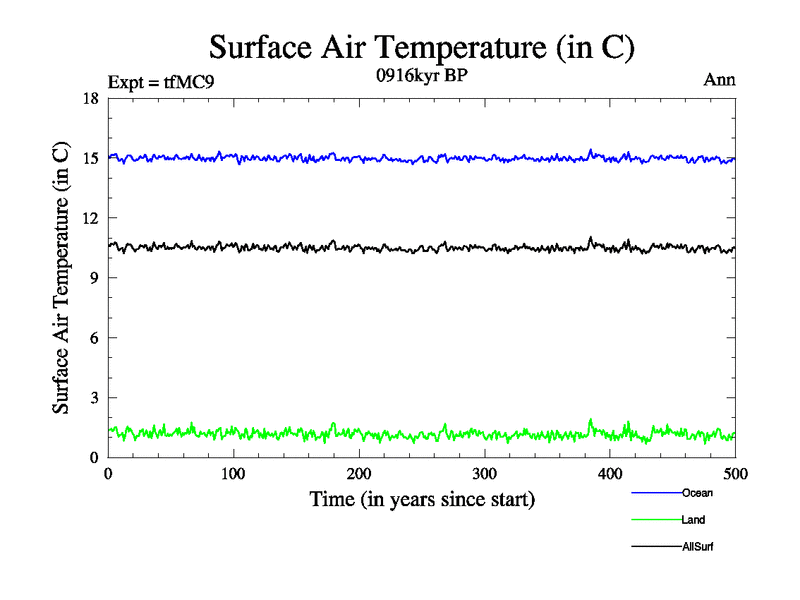 Surface Air Temperature (in C)

Expt = tfMC9

0916kyr BP

Ann

Surface Air Temperature (in C)

18

15

12

9

6

3

0

0

100

200

300

400

500

Time (in years since start)

Ocean

Land

AllSurf